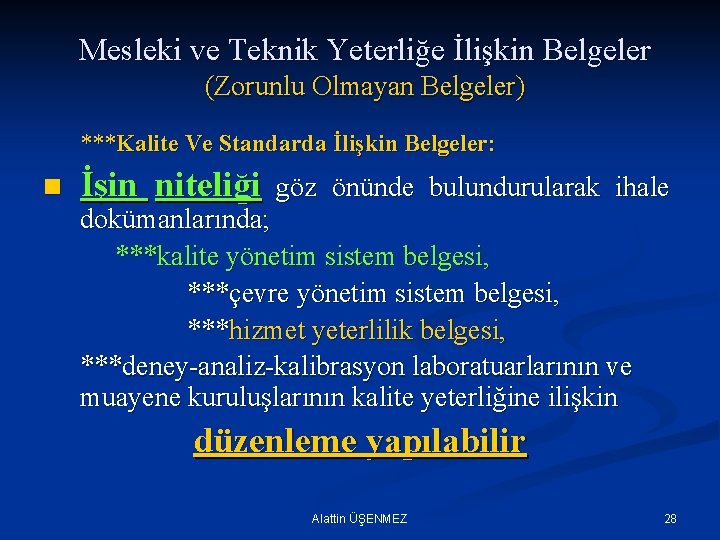 Mesleki ve Teknik Yeterliğe İlişkin Belgeler
(Zorunlu Olmayan Belgeler)

***Kalite Ve Standarda İlişkin Belgeler:

İşin niteliği göz önünde bulundurularak ihale dokümanlarında;

***kalite yönetim sistem belgesi,

***çevre yönetim sistem belgesi,

***hizmet yeterlilik belgesi,

***deney-analiz-kalibrasyon laboratuarlarının ve muayene kuruluşlarının kalite yeterliğine ilişkin

düzenleme yapılabilir

Alattin ÜŞENMEZ

28